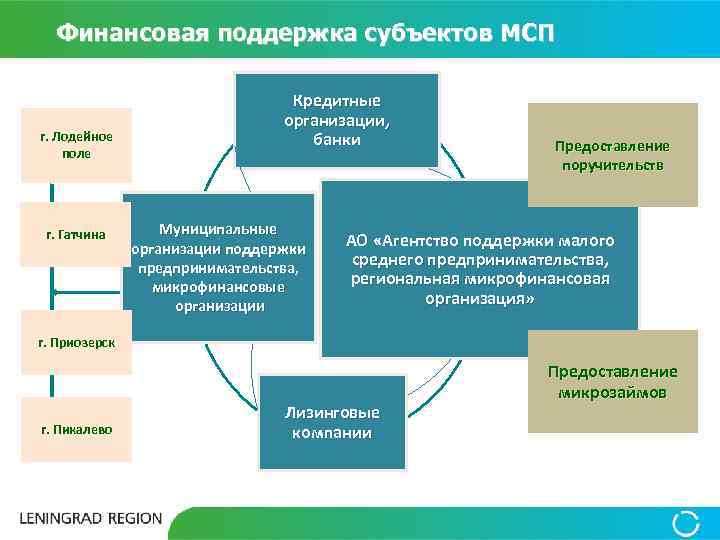 Финансовая поддержка субъектов МСП

г. Лодейное поле

г. Гатчина

г. Приозерск

г. Пикалево

Кредитные организации, банки

Муниципальные организации поддержки предпринимательства, микрофинансовые организации

АО «Агентство поддержки малого среднего предпринимательства, региональная микрофинансовая организация»

Лизинговые компании

Предоставление поручительств

Предоставление микрозаймов

LENINGRAD REGION